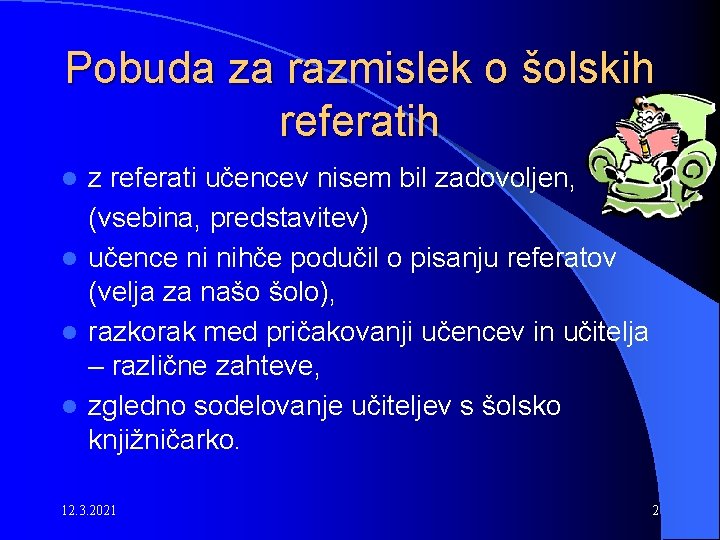 Pobuda za razmislek o šolskih referatih

- z referati učencev nisem bil zadovoljen, (vsebina, predstavitev)
- učence ni nihče podučil o pisanju referatov (velja za našo šolo),
- razkorak med pričakovanji učencev in učitelja – različne zahteve,
- zgledno sodelovanje učiteljev s šolsko knjižničarko.

12.3.2021

2